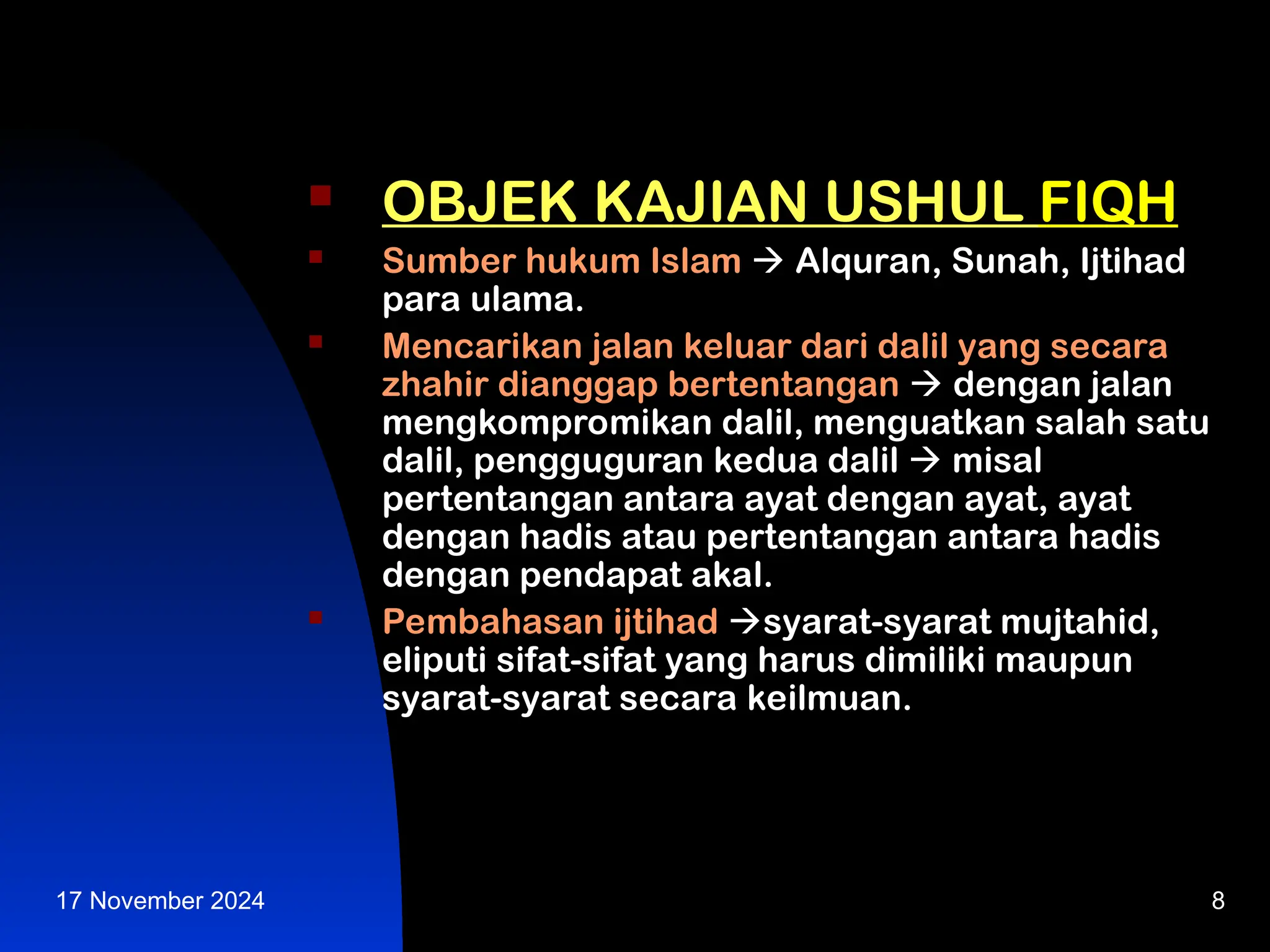 OBJEK KAJIAN USHUL FIQH

Sumber hukum Islam → Alquran, Sunah, Ijtihad para ulama.

Mencarikan jalan keluar dari dalil yang secara zhahir dianggap bertentangan → dengan jalan mengkompromikan dalil, menguatkan salah satu dalil, pengguguran kedua dalil → misal pertentangan antara ayat dengan ayat, ayat dengan hadis atau pertentangan antara hadis dengan pendapat akal.

Pembahasan ijtihad →syarat-syarat mujtahid, eliputi sifat-sifat yang harus dimiliki maupun syarat-syarat secara keilmuan.

17 November 2024

8